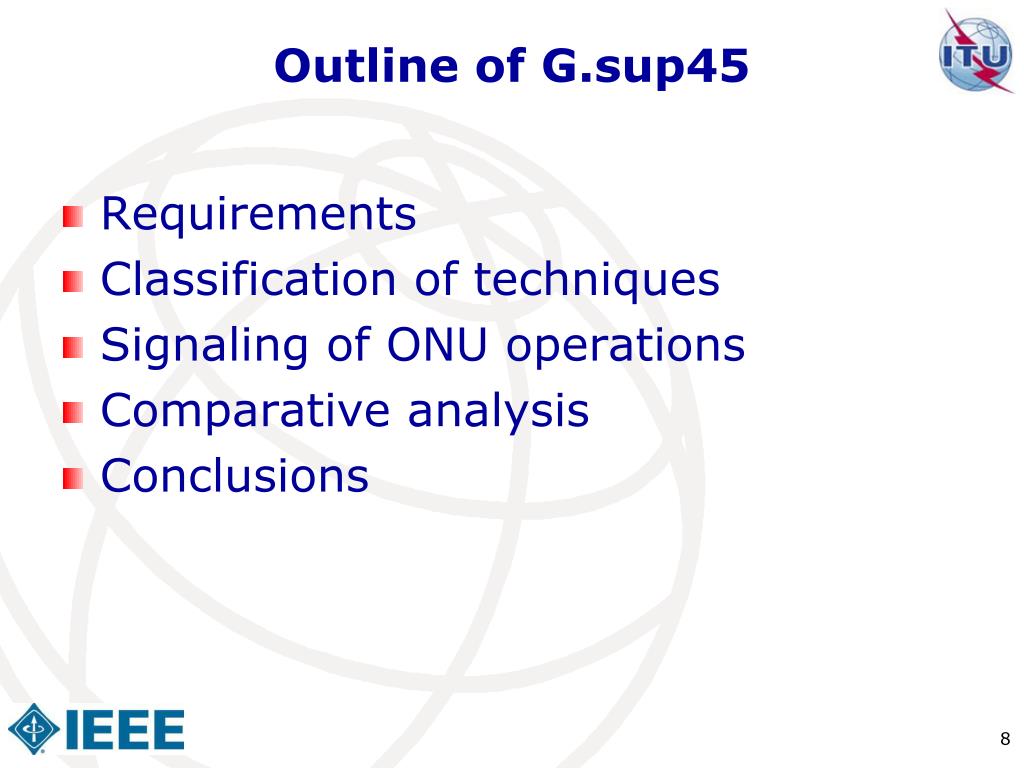 Outline of G.sup45

ITU

Requirements
Classification of techniques
Signaling of ONU operations
Comparative analysis
Conclusions

IEEE

8